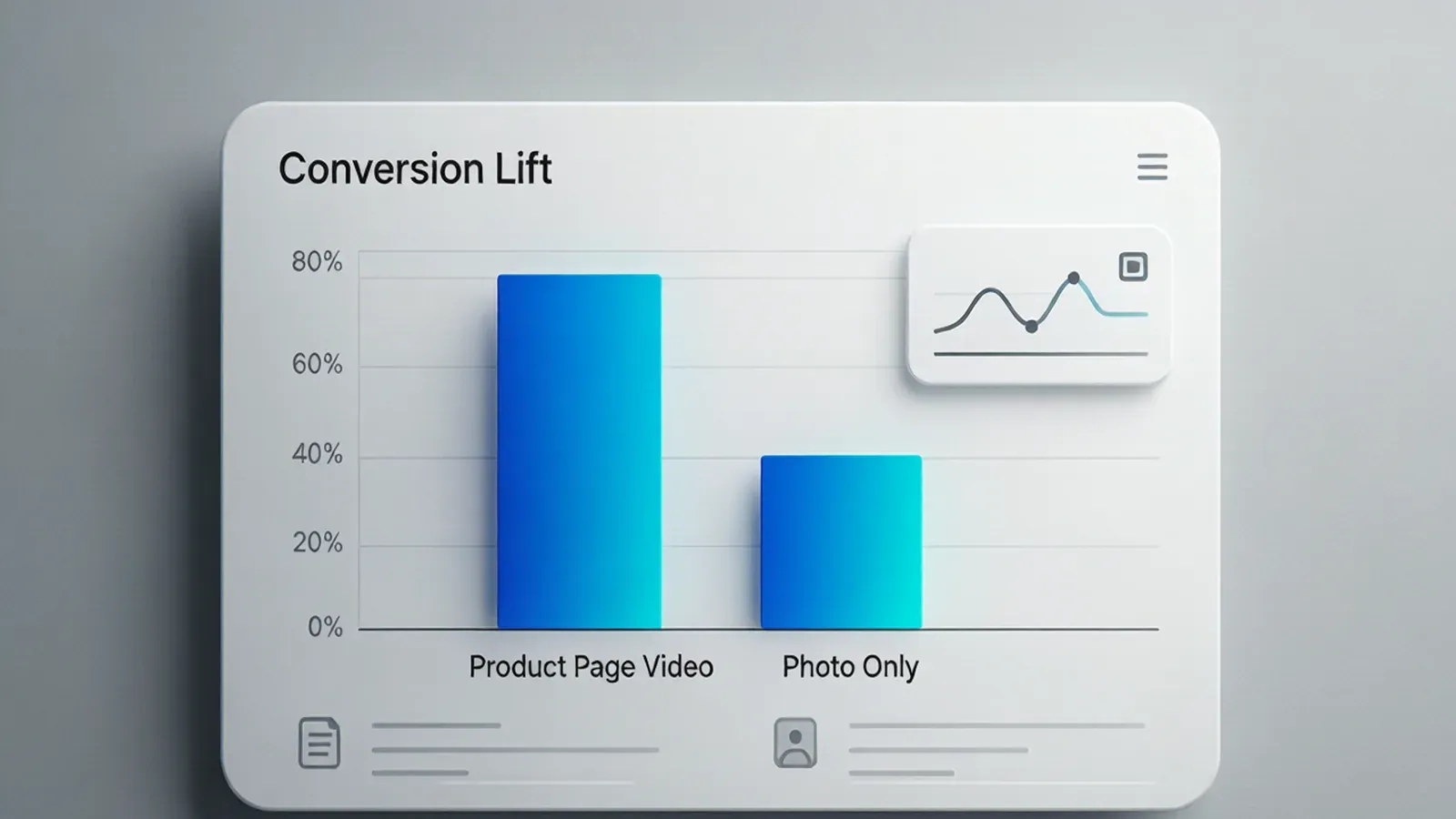 Conversion Lift

80%
60%
40%
20%
0%

Product Page Video
Photo Only